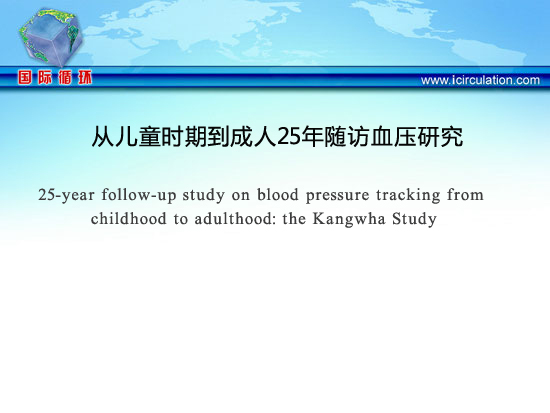 国际循环

www.icirculation.com

从儿童时期到成人25年随访血压研究

25-year follow-up study on blood pressure tracking from childhood to adulthood: the Kangwha Study